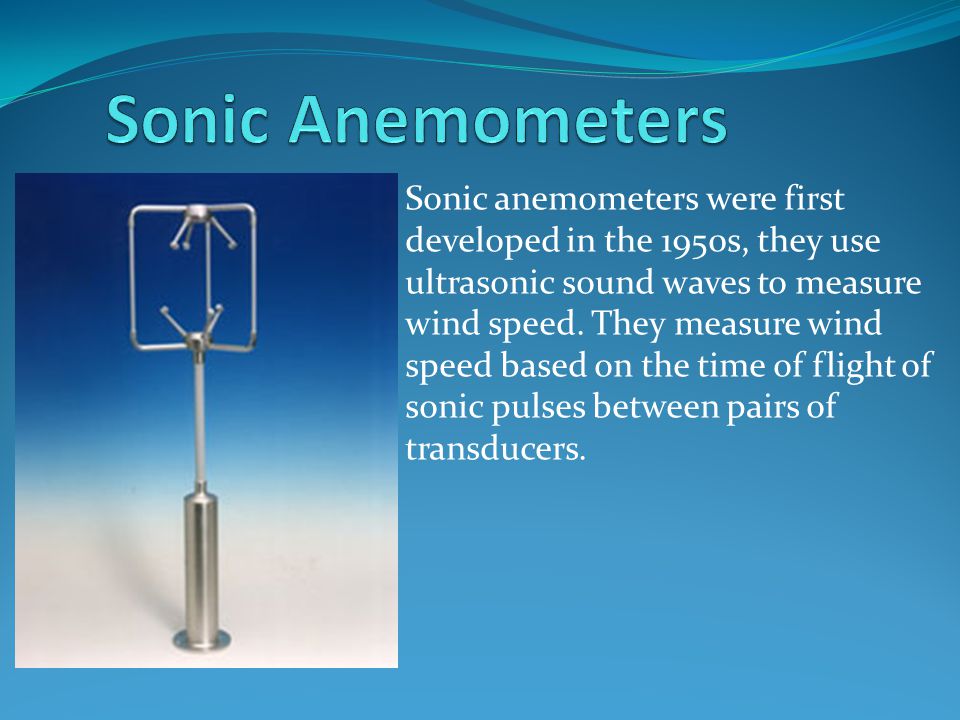 Sonic Anemometers

Sonic anemometers were first developed in the 1950s, they use ultrasonic sound waves to measure wind speed. They measure wind speed based on the time of flight of sonic pulses between pairs of transducers.